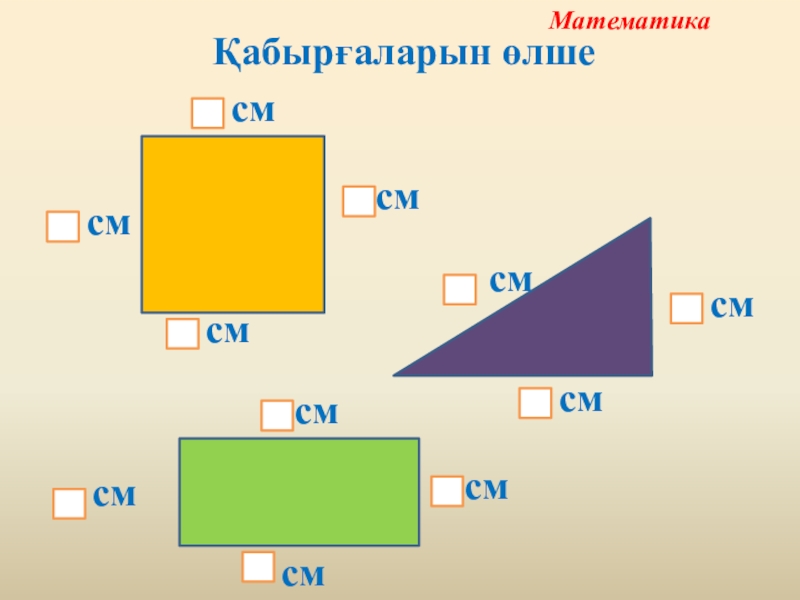 Математика

Қабырғаларын өлше

см

см

см

см

см

см

см

см

см

см

см